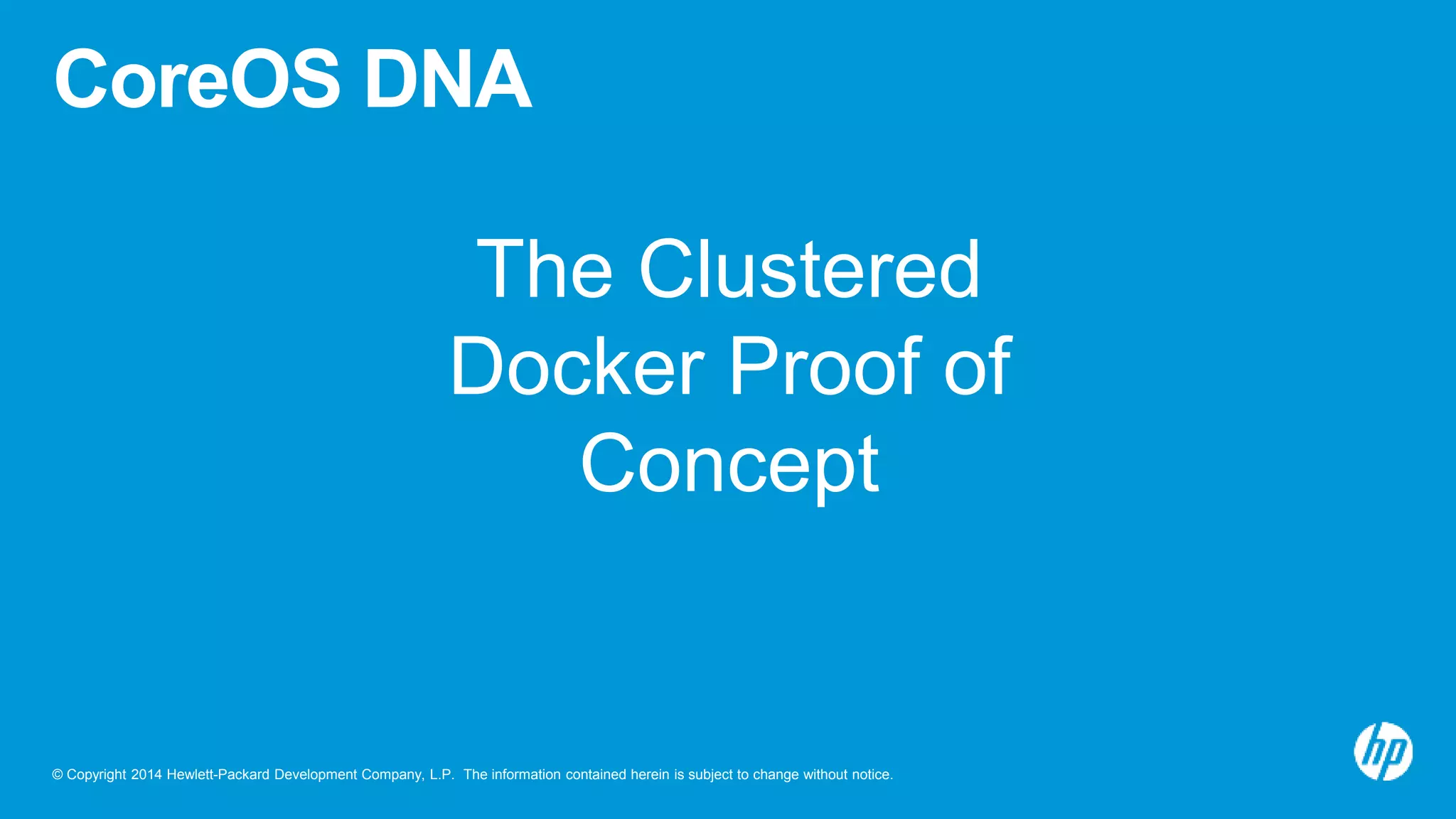 CoreOS DNA

The Clustered Docker Proof of Concept

© Copyright 2014 Hewlett-Packard Development Company, L.P. The information contained herein is subject to change without notice.

hp